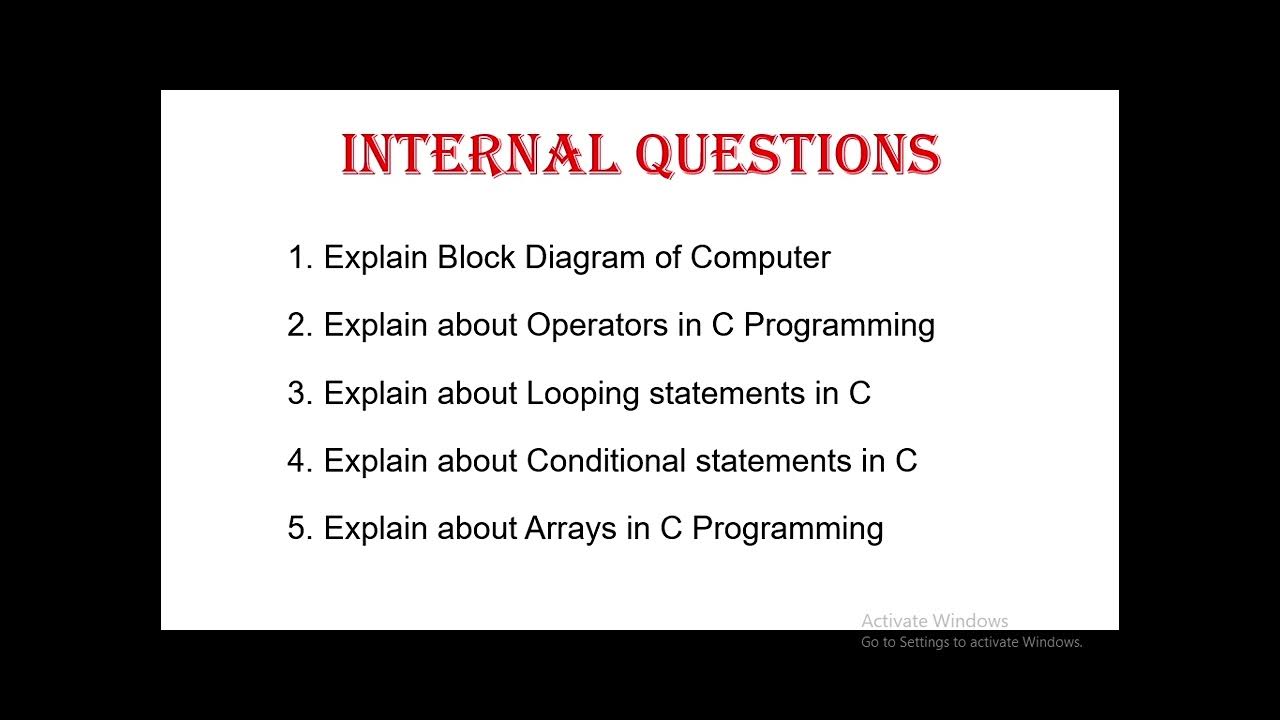 INTERNAL QUESTIONS

1. Explain Block Diagram of Computer

2. Explain about Operators in C Programming

3. Explain about Looping statements in C

4. Explain about Conditional statements in C

5. Explain about Arrays in C Programming

Activate Windows
Go to Settings to activate Windows.